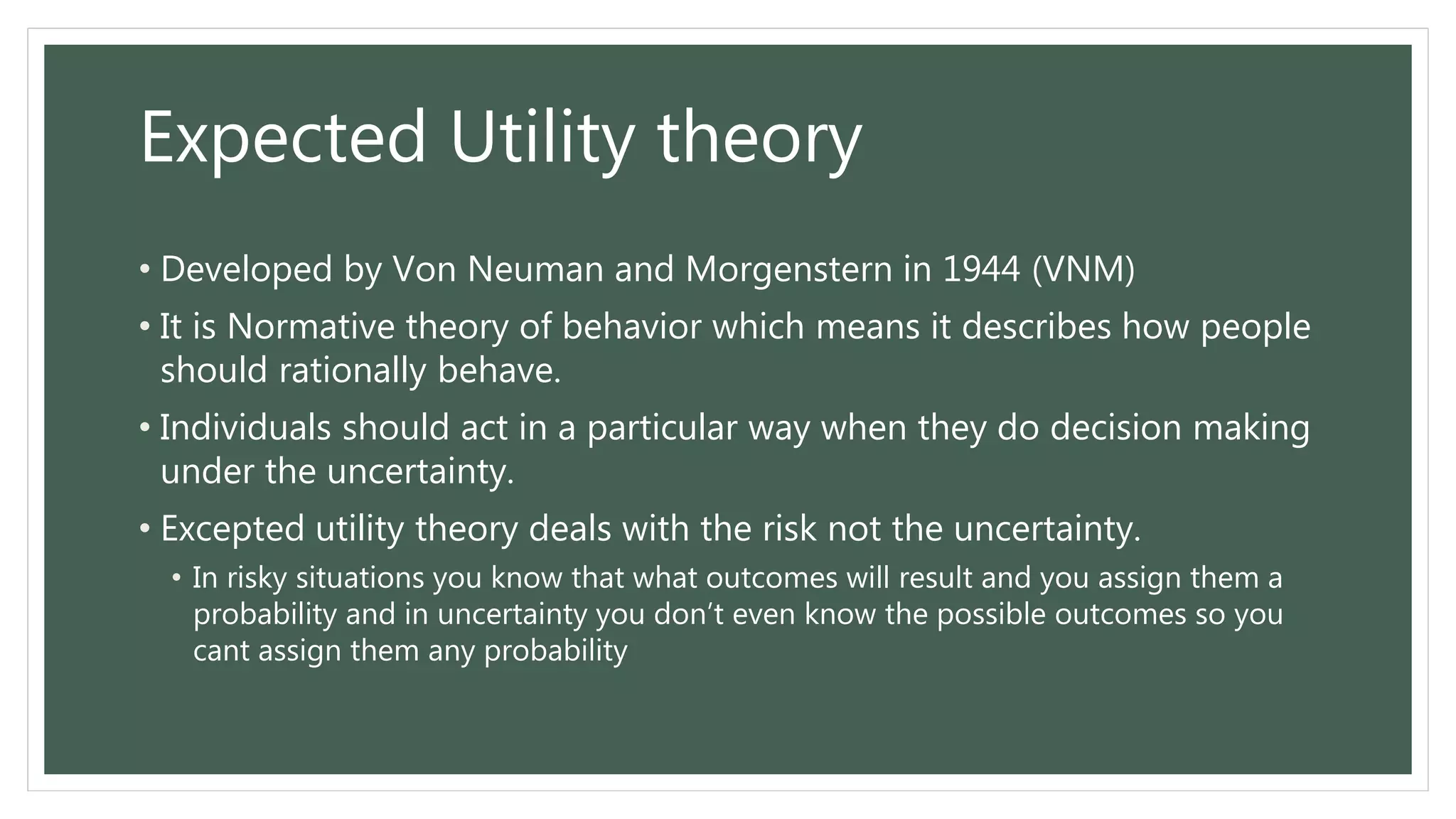 Expected Utility theory

• Developed by Von Neuman and Morgenstern in 1944 (VNM)

• It is Normative theory of behavior which means it describes how people should rationally behave.

• Individuals should act in a particular way when they do decision making under the uncertainty.

• Excepted utility theory deals with the risk not the uncertainty.

• In risky situations you know that what outcomes will result and you assign them a probability and in uncertainty you don't even know the possible outcomes so you cant assign them any probability